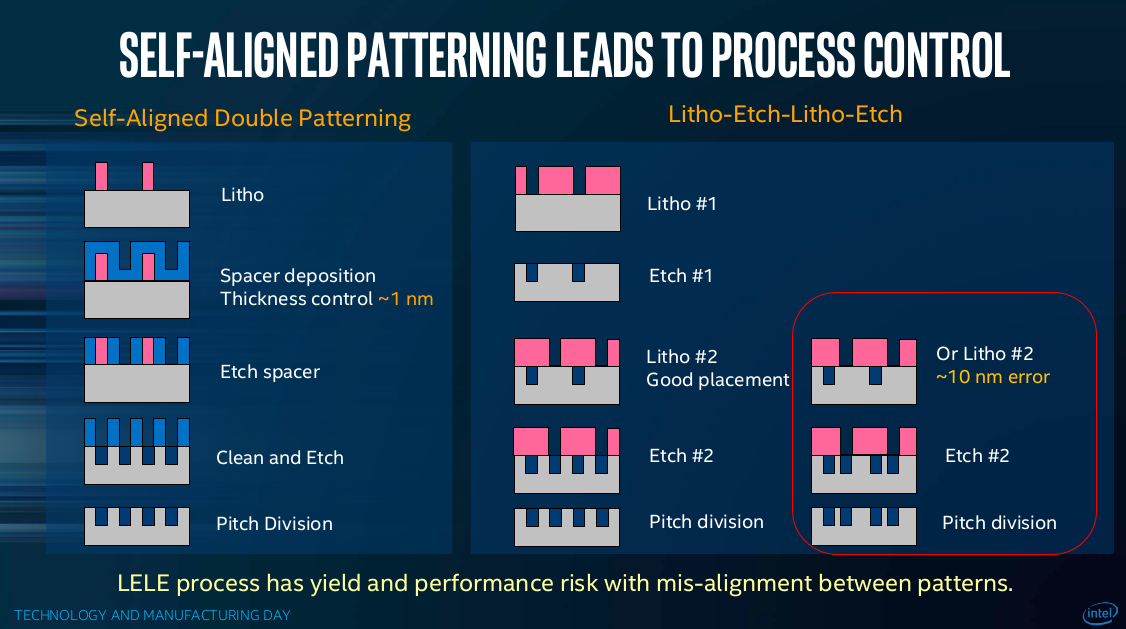 SELF-ALIGNED PATTERNING LEADS TO PROCESS CONTROL

Self-Aligned Double Patterning

Litho

Spacer deposition
Thickness control ~1 nm

Etch spacer

Clean and Etch

Pitch Division

Litho-Etch-Litho-Etch

Litho #1

Etch #1

Litho #2
Good placement

Etch #2

Pitch division

Or Litho #2
~10 nm error

Etch #2

Pitch division

LELE process has yield and performance risk with mis-alignment between patterns.

TECHNOLOGY AND MANUFACTURING DAY

intel